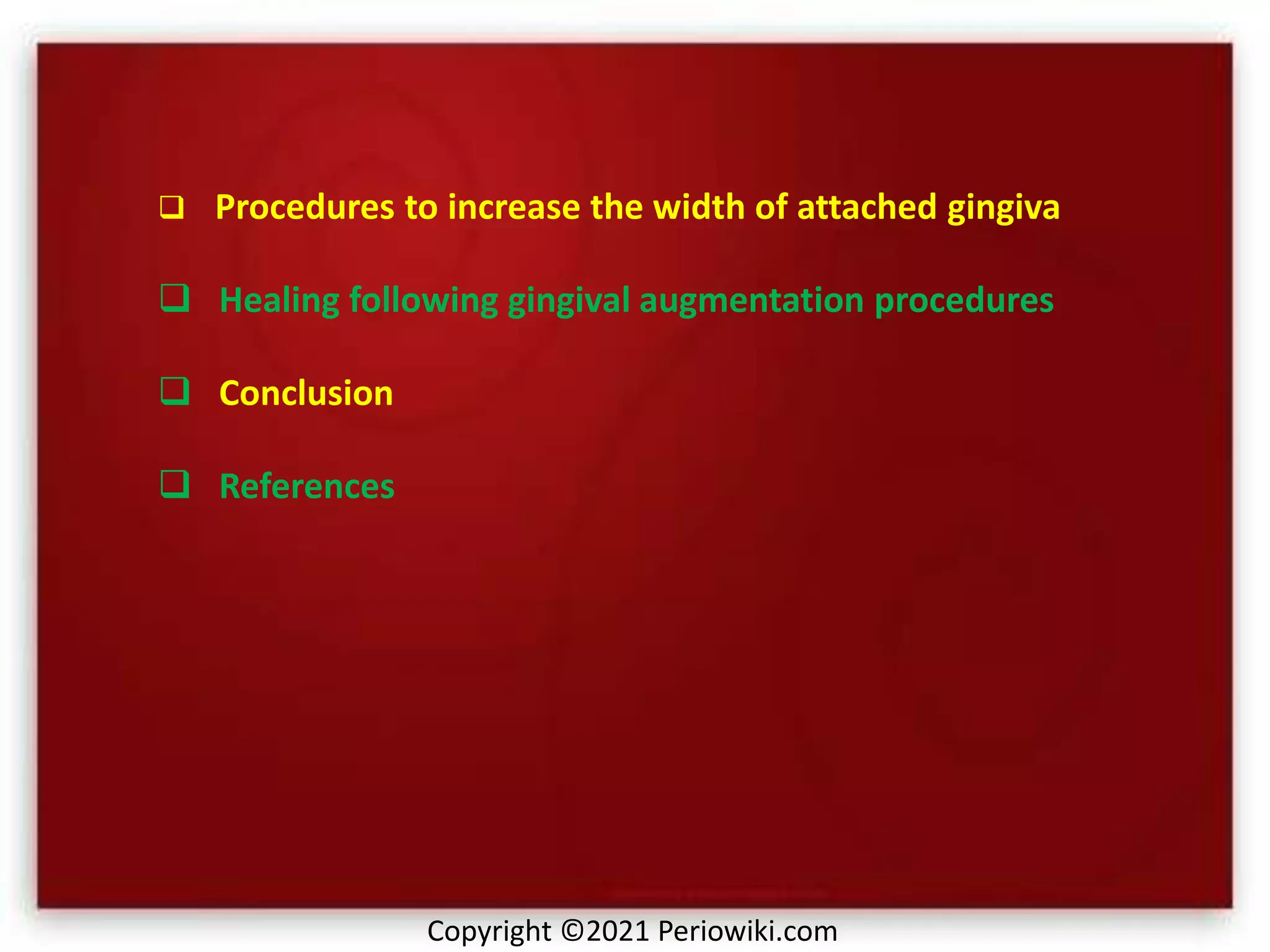 ❑ Procedures to increase the width of attached gingiva

❑ Healing following gingival augmentation procedures

❑ Conclusion

❑ References

Copyright ©2021 Periowiki.com